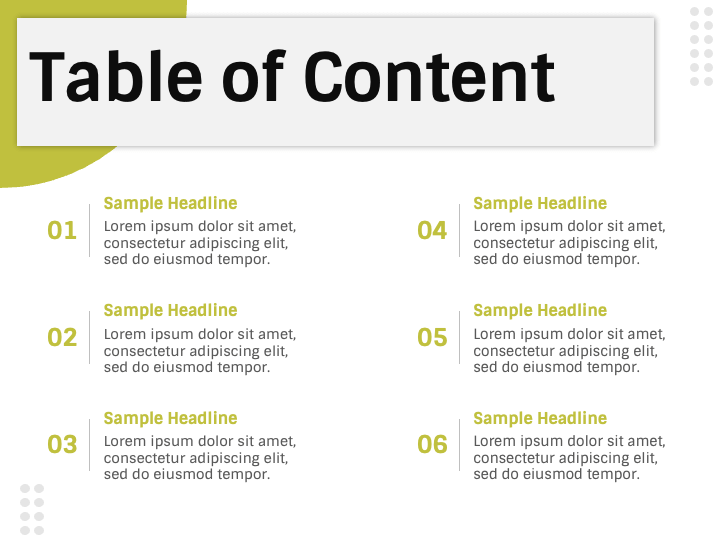 Table of Content

01
Sample Headline
Lorem ipsum dolor sit amet, consectetur adipiscing elit, sed do eiusmod tempor.

02
Sample Headline
Lorem ipsum dolor sit amet, consectetur adipiscing elit, sed do eiusmod tempor.

03
Sample Headline
Lorem ipsum dolor sit amet, consectetur adipiscing elit, sed do eiusmod tempor.

04
Sample Headline
Lorem ipsum dolor sit amet, consectetur adipiscing elit, sed do eiusmod tempor.

05
Sample Headline
Lorem ipsum dolor sit amet, consectetur adipiscing elit, sed do eiusmod tempor.

06
Sample Headline
Lorem ipsum dolor sit amet, consectetur adipiscing elit, sed do eiusmod tempor.